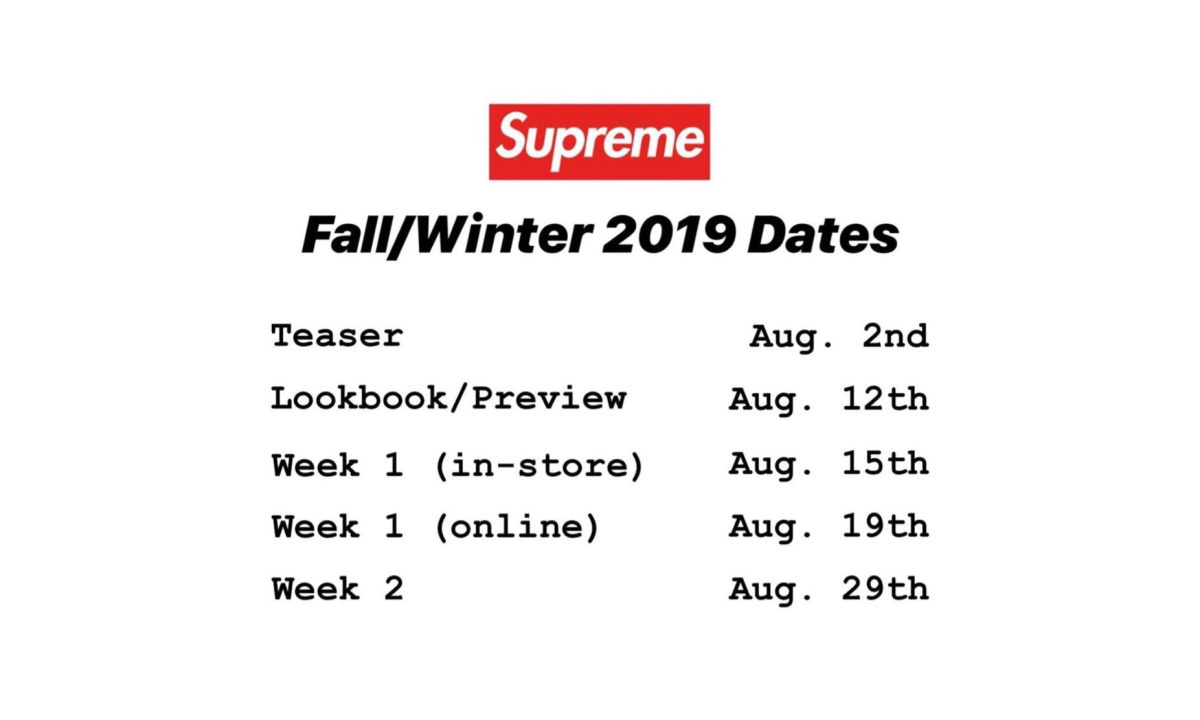 Supreme

Fall/Winter 2019 Dates

Teaser Aug. 2nd
Lookbook/Preview Aug. 12th
Week 1 (in-store) Aug. 15th
Week 1 (online) Aug. 19th
Week 2 Aug. 29th